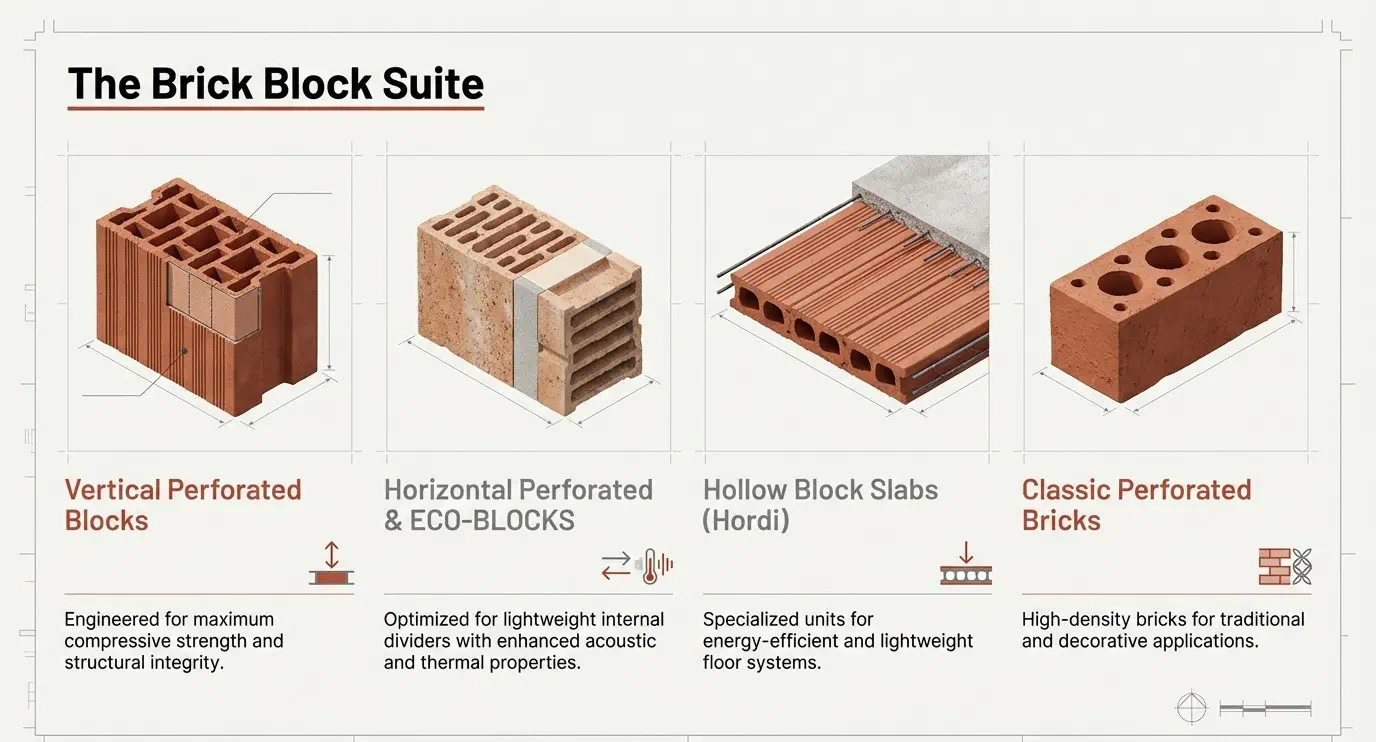 The Brick Block Suite

Vertical Perforated Blocks

Engineered for maximum compressive strength and structural integrity.

Horizontal Perforated & ECO-BLOCKS

Optimized for lightweight internal dividers with enhanced acoustic and thermal properties.

Hollow Block Slabs (Hordi)

Specialized units for energy-efficient and lightweight floor systems.

Classic Perforated Bricks

High-density bricks for traditional and decorative applications.